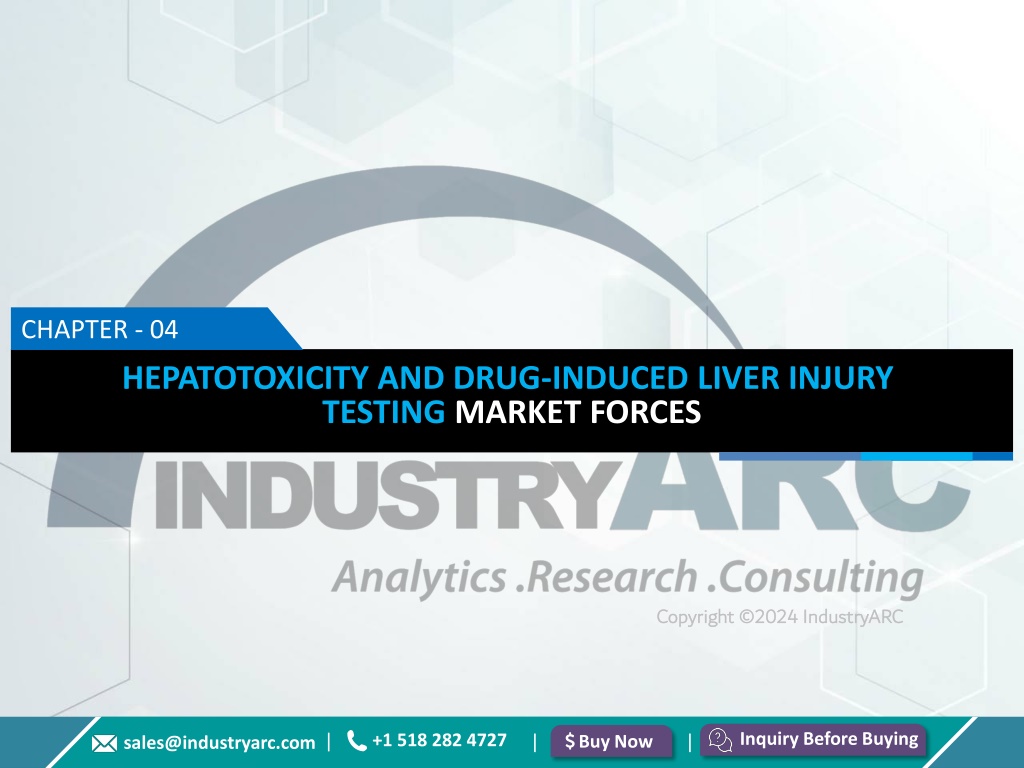 CHAPTER - 04

HEPATOTOXICITY AND DRUG-INDUCED LIVER INJURY TESTING MARKET FORCES

INDUSTRYARC

Analytics .Research .Consulting

Copyright ©2024 IndustryARC

sales@industryarc.com | +1 518 282 4727 | $ Buy Now | Inquiry Before Buying